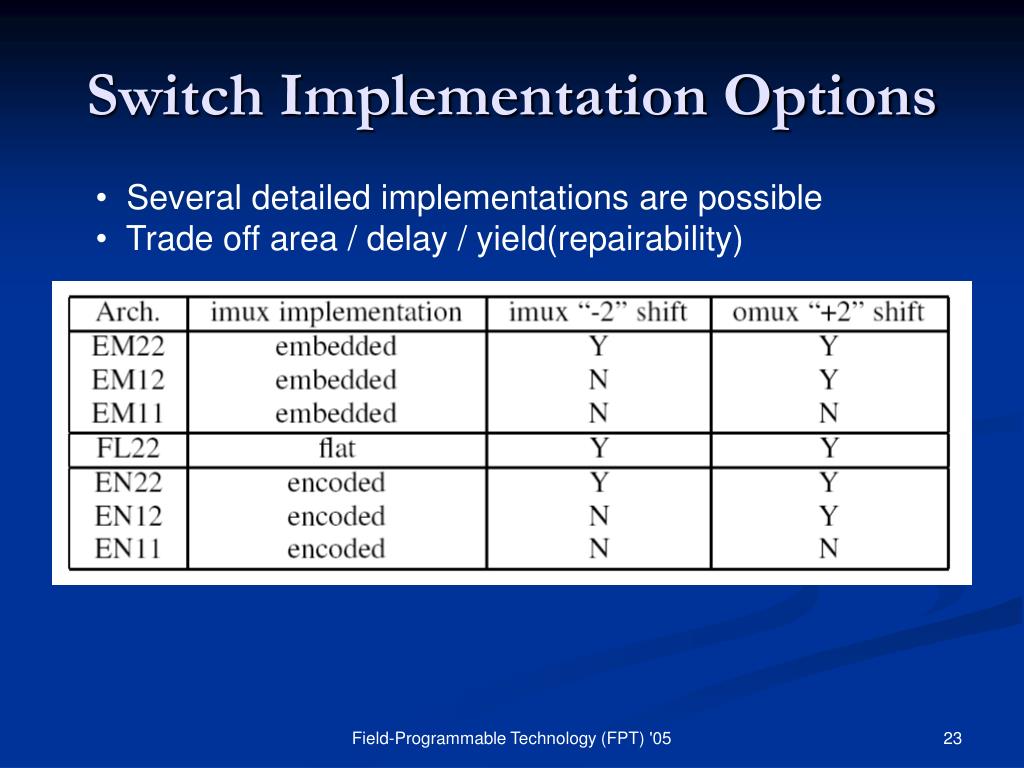 Switch Implementation Options

• Several detailed implementations are possible
• Trade off area / delay / yield(repairability)

| Arch. | imux implementation | imux “-2” shift | omux “+2” shift |
|---|---|---|---|
| EM22 | embedded | Y | Y |
| EM12 | embedded | N | Y |
| EM11 | embedded | N | N |
| FL22 | flat | Y | Y |
| EN22 | encoded | Y | Y |
| EN12 | encoded | N | Y |
| EN11 | encoded | N | N |

Field-Programmable Technology (FPT) '05

23